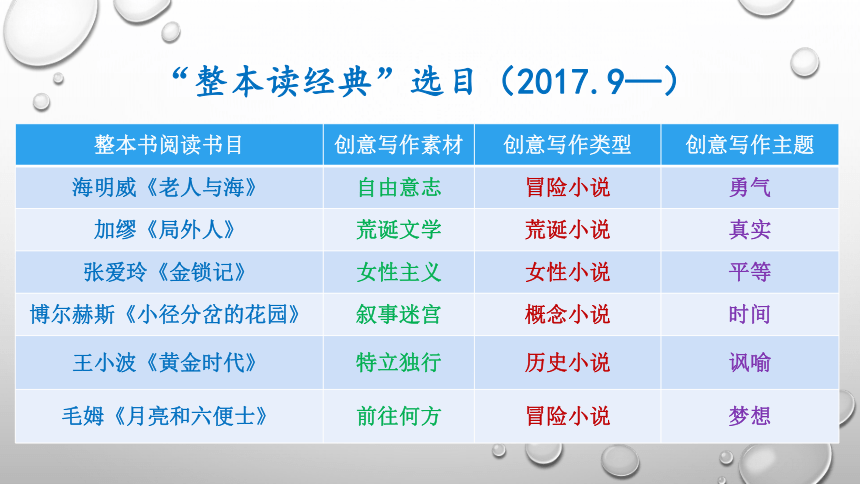 “整本读经典”选目（2017.9—）

| 整本书阅读书目 | 创意写作素材 | 创意写作类型 | 创意写作主题 |
|---|---|---|---|
| 海明威《老人与海》 | 自由意志 | 冒险小说 | 勇气 |
| 加缪《局外人》 | 荒诞文学 | 荒诞小说 | 真实 |
| 张爱玲《金锁记》 | 女性主义 | 女性小说 | 平等 |
| 博尔赫斯《小径分岔的花园》 | 叙事迷宫 | 概念小说 | 时间 |
| 王小波《黄金时代》 | 特立独行 | 历史小说 | 讽喻 |
| 毛姆《月亮和六便士》 | 前往何方 | 冒险小说 | 梦想 |